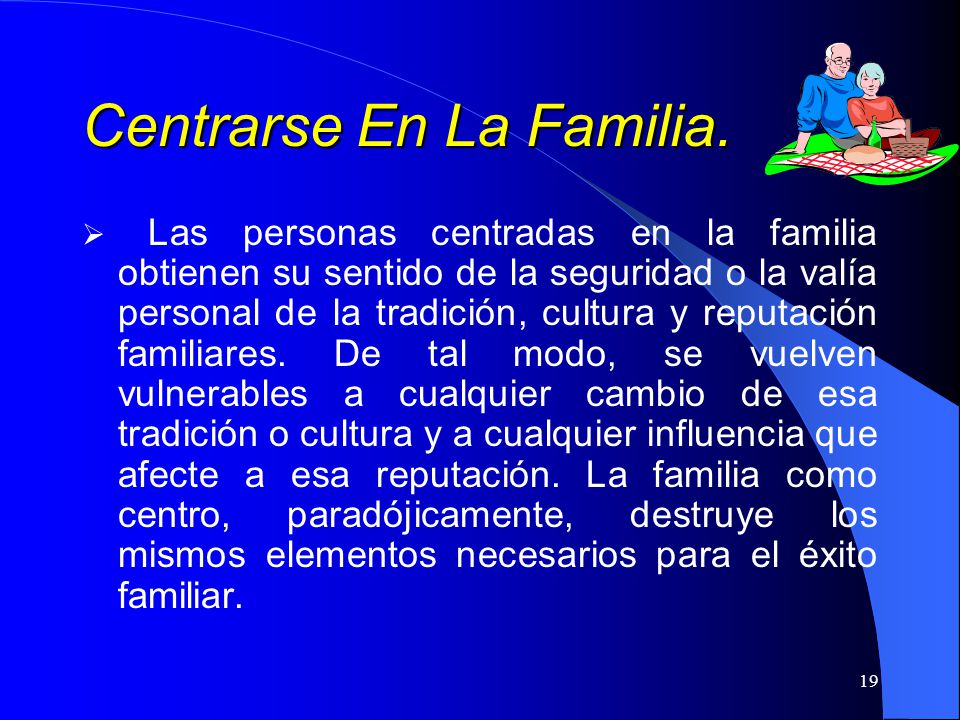 Centrarse En La Familia.

➢ Las personas centradas en la familia obtienen su sentido de la seguridad o la valía personal de la tradición, cultura y reputación familiares. De tal modo, se vuelven vulnerables a cualquier cambio de esa tradición o cultura y a cualquier influencia que afecte a esa reputación. La familia como centro, paradójicamente, destruye los mismos elementos necesarios para el éxito familiar.

19